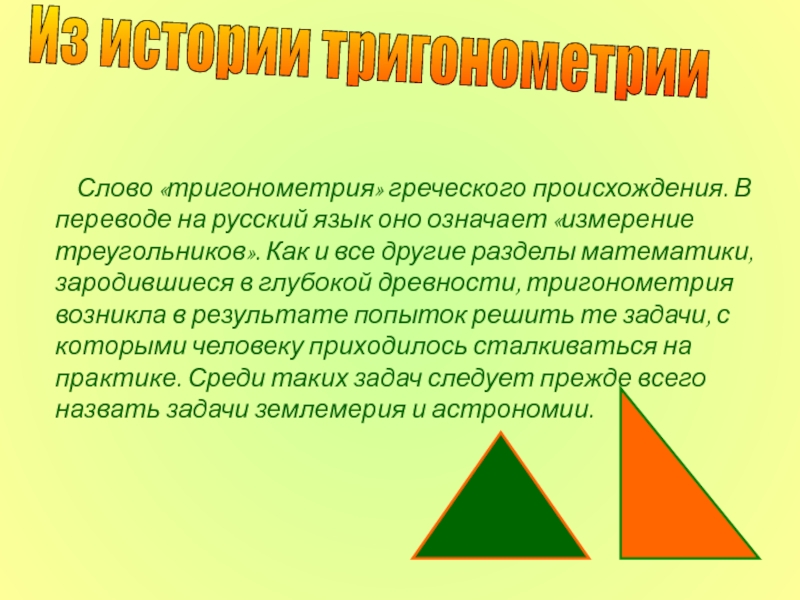 Из истории тригонометрии

Слово «тригонометрия» греческого происхождения. В переводе на русский язык оно означает «измерение треугольников». Как и все другие разделы математики, зародившиеся в глубокой древности, тригонометрия возникла в результате попыток решить те задачи, с которыми человеку приходилось сталкиваться на практике. Среди таких задач следует прежде всего назвать задачи землемерия и астрономии.